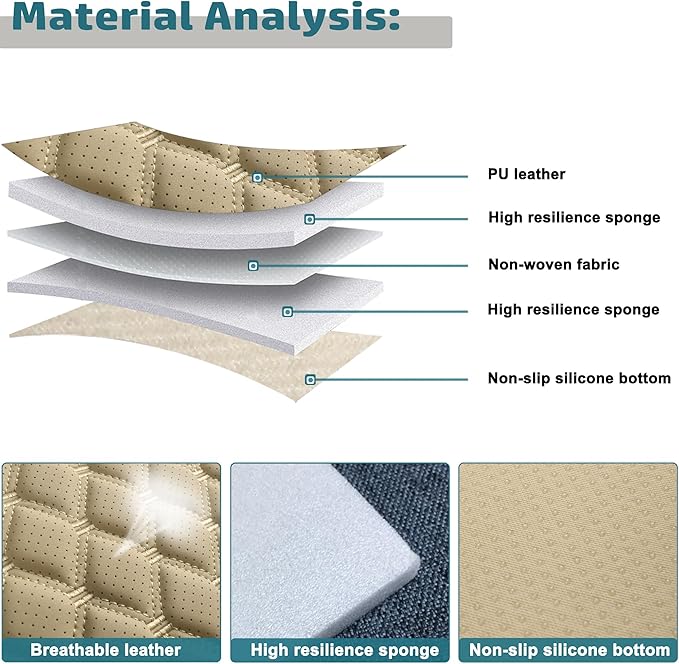 Material Analysis:

PU leather

High resilience sponge

Non-woven fabric

High resilience sponge

Non-slip silicone bottom

Breathable leather

High resilience sponge

Non-slip silicone bottom